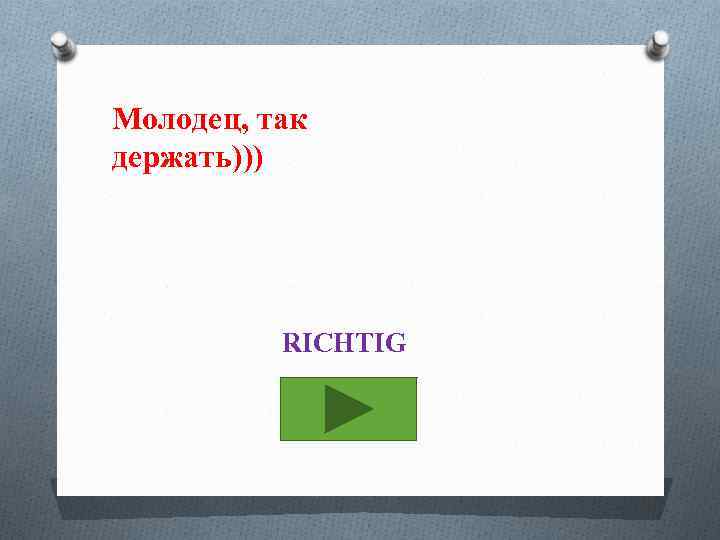 Молодец, так держать)))

RICHTIG